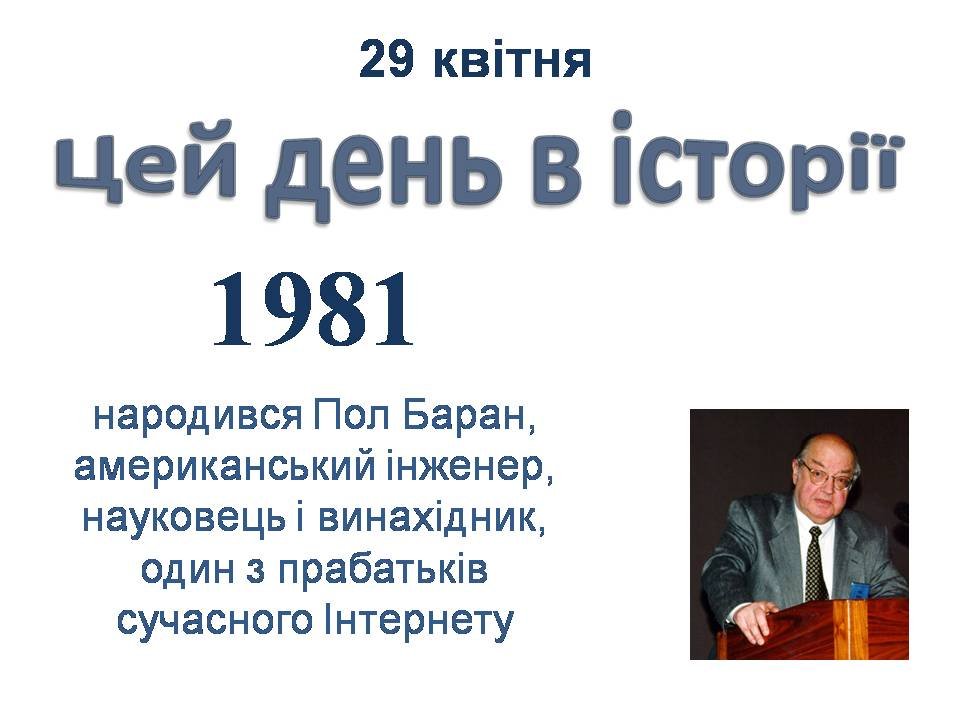 29 квітня

Цей день в історії

1981

народився Пол Баран, американський інженер, науковець і винахідник, один з прабатьків сучасного Інтернету